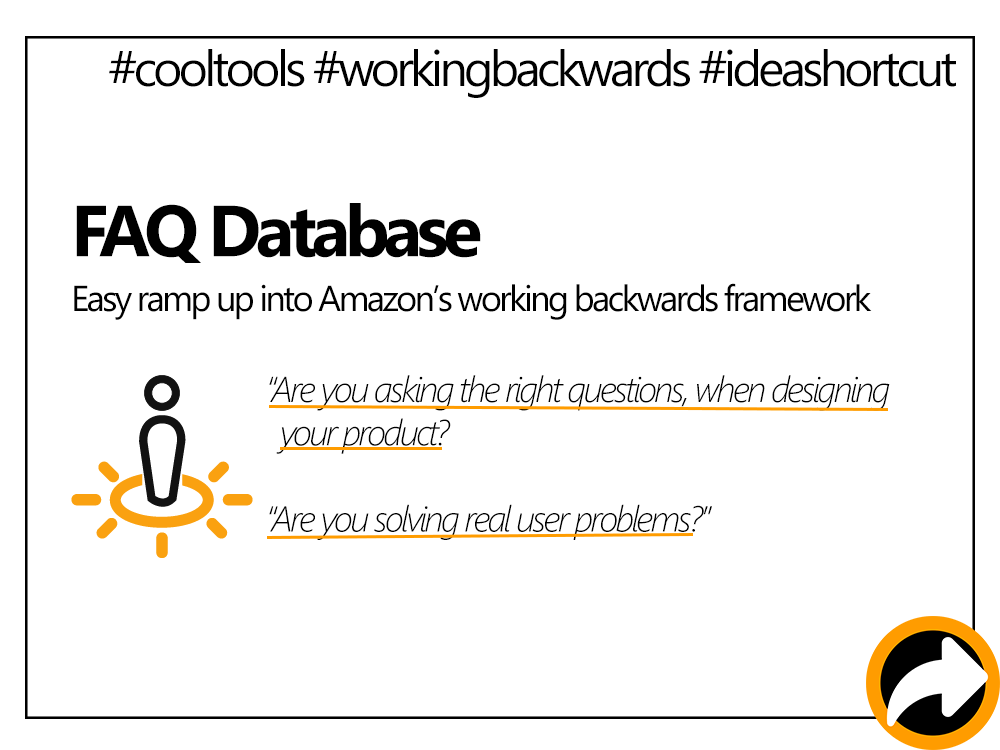 #cooltools #workingbackwards #ideashortcut

FAQ Database

Easy ramp up into Amazon's working backwards framework

"Are you asking the right questions, when designing your product?

"Are you solving real user problems?"